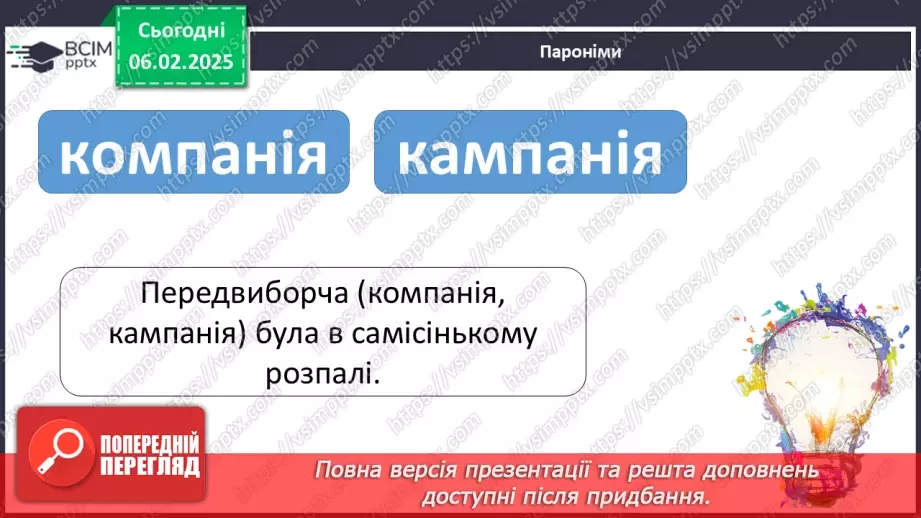 ВСІМ pptx

Сьогодні 06.02.2025

Пароніми

компанія

кампанія

Передвиборча (компанія, кампанія) була в самісінькому розпалі.

ПОПЕРЕДНІЙ ПЕРЕГЛЯД

Повна версія презентації та решта доповнень доступні після придбання.

https://vsimpptx.com